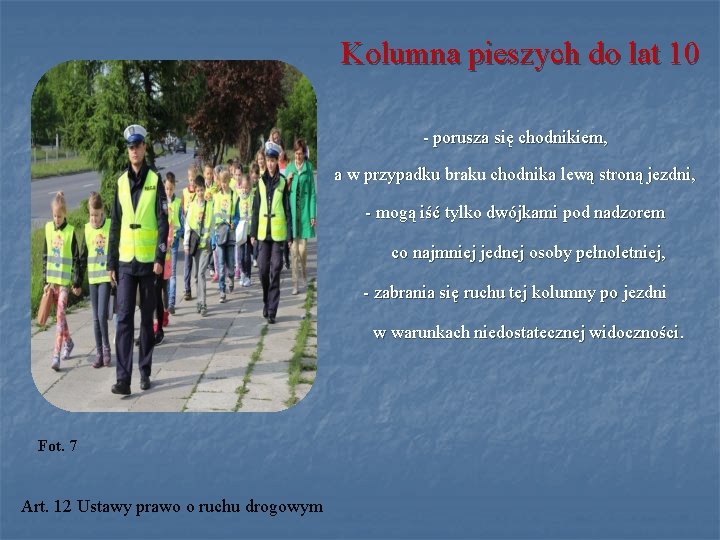 Kolumna pieszych do lat 10

- porusza się chodnikiem,
a w przypadku braku chodnika lewą stroną jezdni,
- mogą iść tylko dwójkami pod nadzorem
co najmniej jednej osoby pełnoletniej,
- zabrania się ruchu tej kolumny po jezdni
w warunkach niedostatecznej widoczności.

Fot. 7

Art. 12 Ustawy prawo o ruchu drogowym